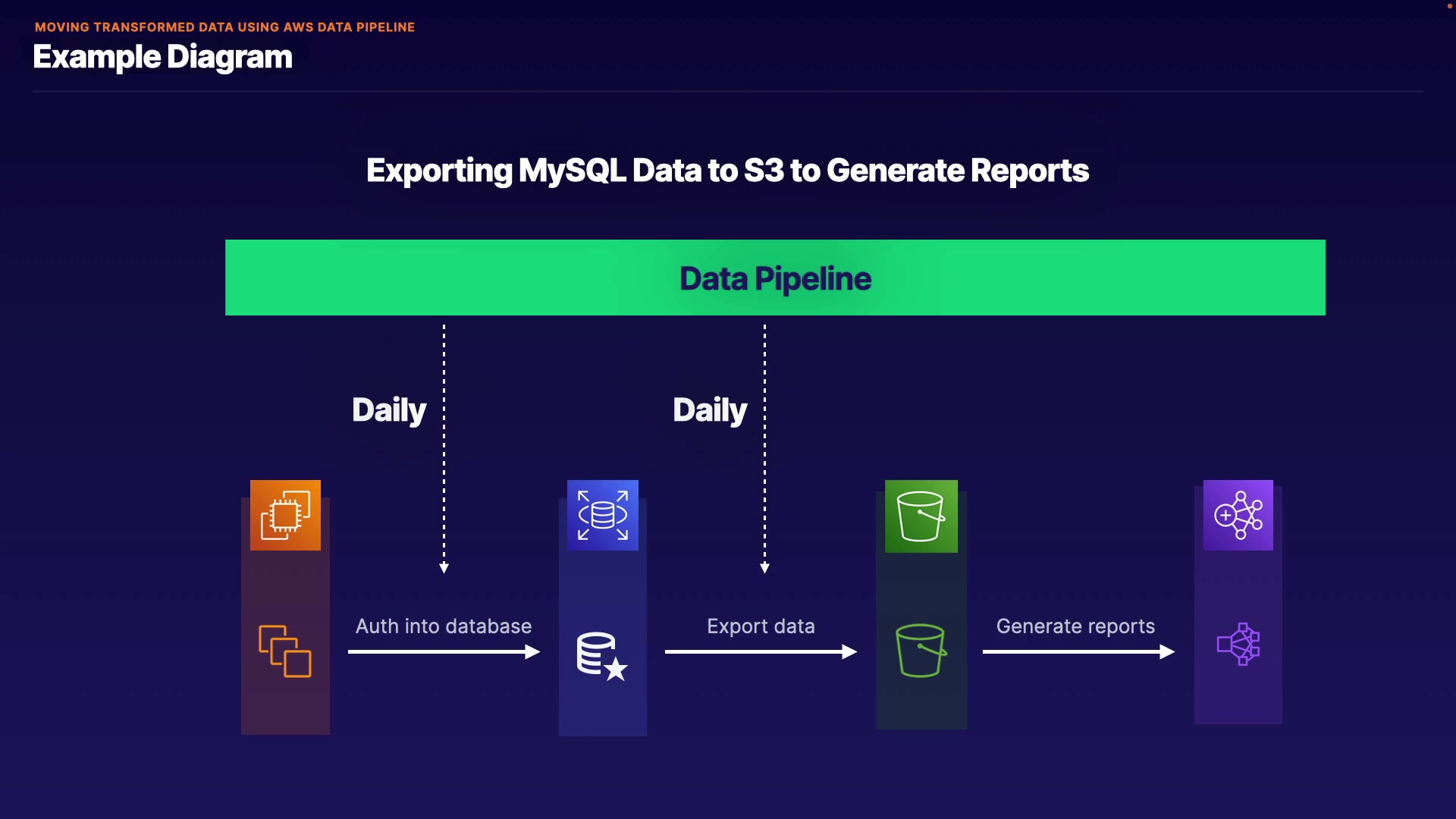 MOVING TRANSFORMED DATA USING AWS DATA PIPELINE

Example Diagram

Exporting MySQL Data to S3 to Generate Reports

Data Pipeline

Daily

Daily

Auth into database

Export data

Generate reports